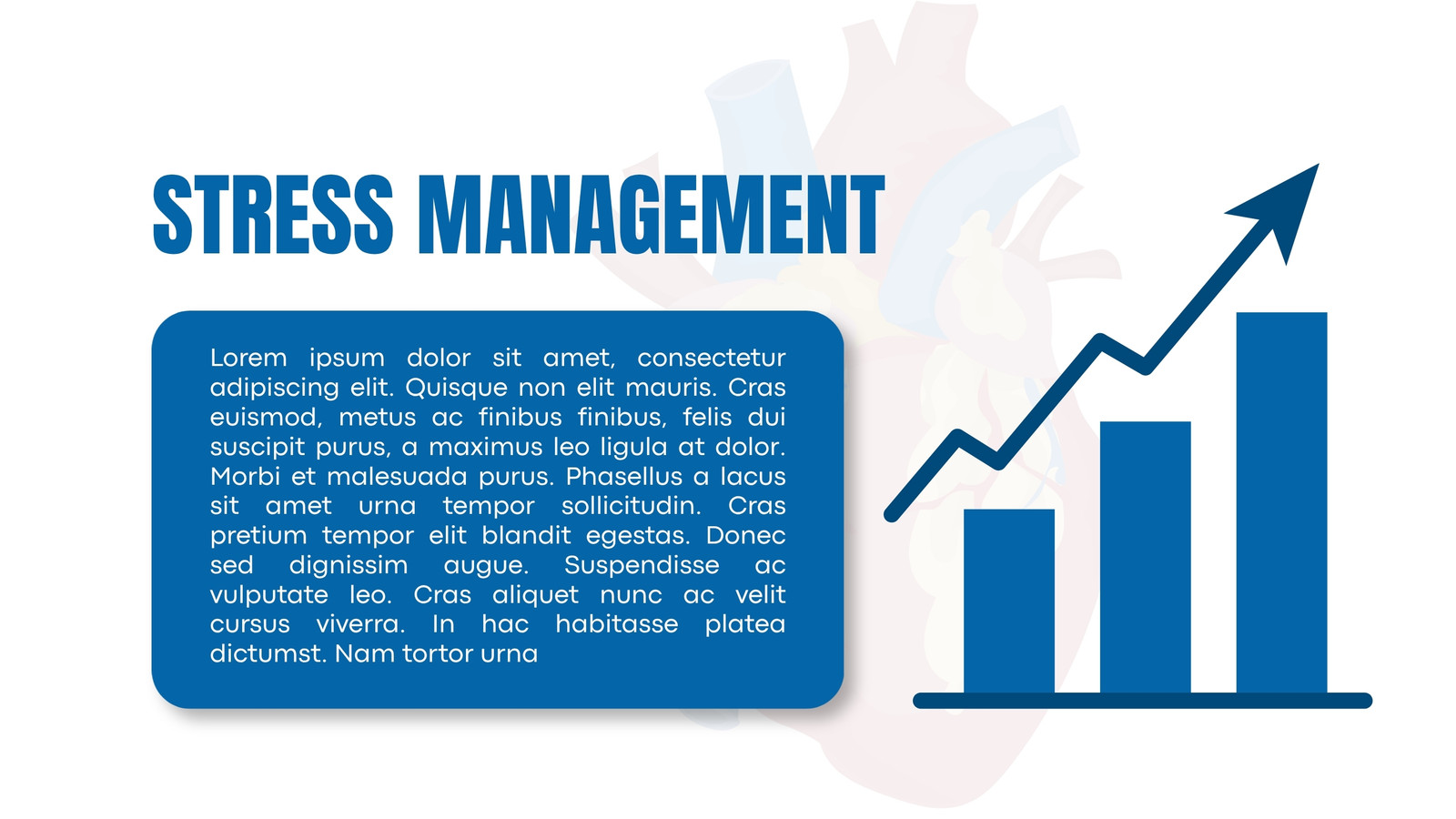 STRESS MANAGEMENT

Lorem ipsum dolor sit amet, consectetur adipiscing elit. Quisque non elit mauris. Cras euismod, metus ac finibus finibus, felis dui suscipit purus, a maximus leo ligula at dolor. Morbi et malesuada purus. Phasellus a lacus sit amet urna tempor sollicitudin. Cras pretium tempor elit blandit egestas. Donec sed dignissim augue. Suspendisse ac vulputate leo. Cras aliquet nunc ac velit cursus viverra. In hac habitasse platea dictumst. Nam tortor urna